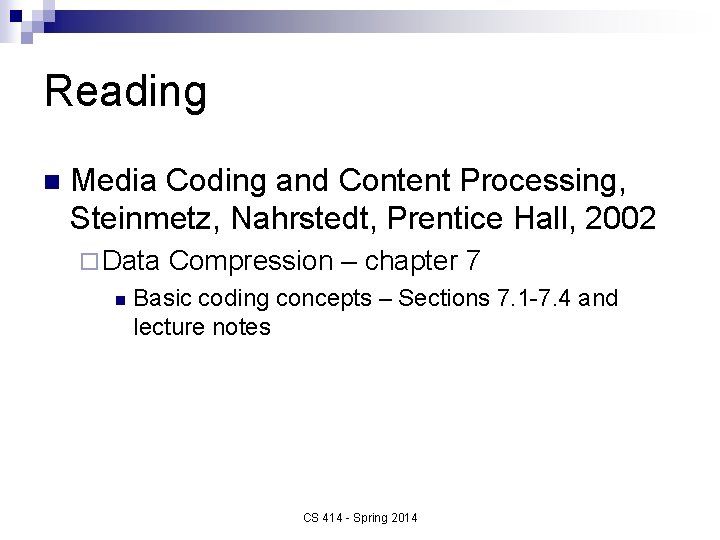 Reading

Media Coding and Content Processing, Steinmetz, Nahrstedt, Prentice Hall, 2002

Data Compression – chapter 7

Basic coding concepts – Sections 7.1-7.4 and lecture notes

CS 414 - Spring 2014